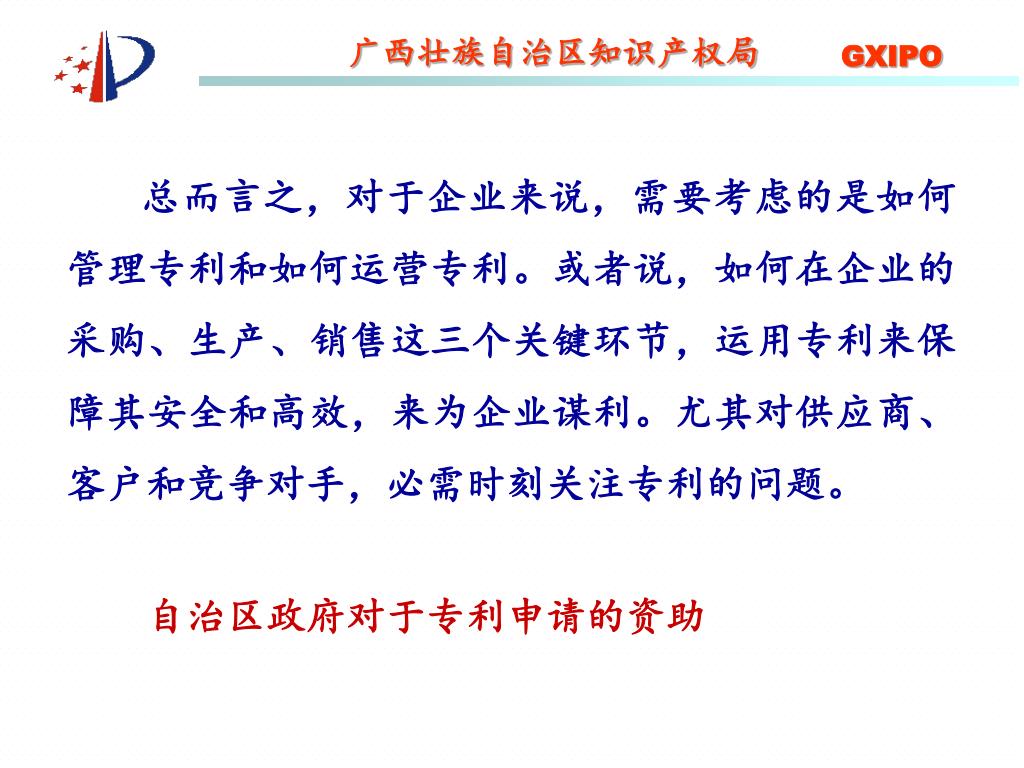 广西壮族自治区知识产权局 GXIPO

总而言之，对于企业来说，需要考虑的是如何管理专利和如何运营专利。或者说，如何在企业的采购、生产、销售这三个关键环节，运用专利来保障其安全和高效，来为企业谋利。尤其对供应商、客户和竞争对手，必需时刻关注专利的问题。

自治区政府对于专利申请的资助